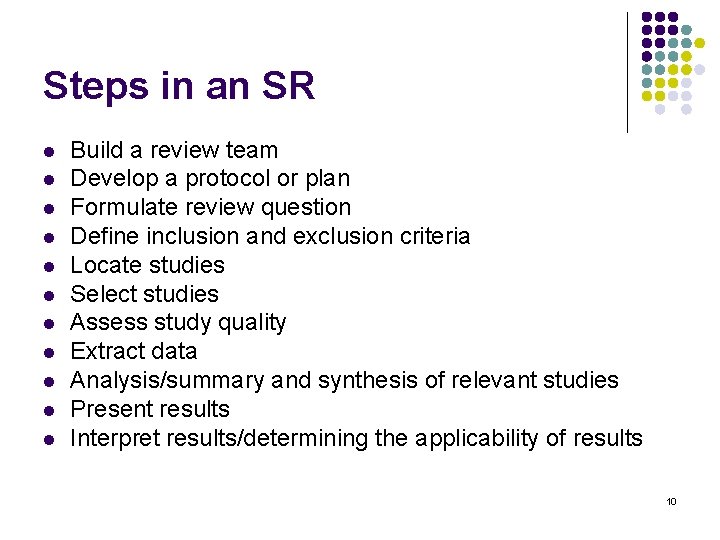 Steps in an SR

- Build a review team
- Develop a protocol or plan
- Formulate review question
- Define inclusion and exclusion criteria
- Locate studies
- Select studies
- Assess study quality
- Extract data
- Analysis/summary and synthesis of relevant studies
- Present results
- Interpret results/determining the applicability of results

10